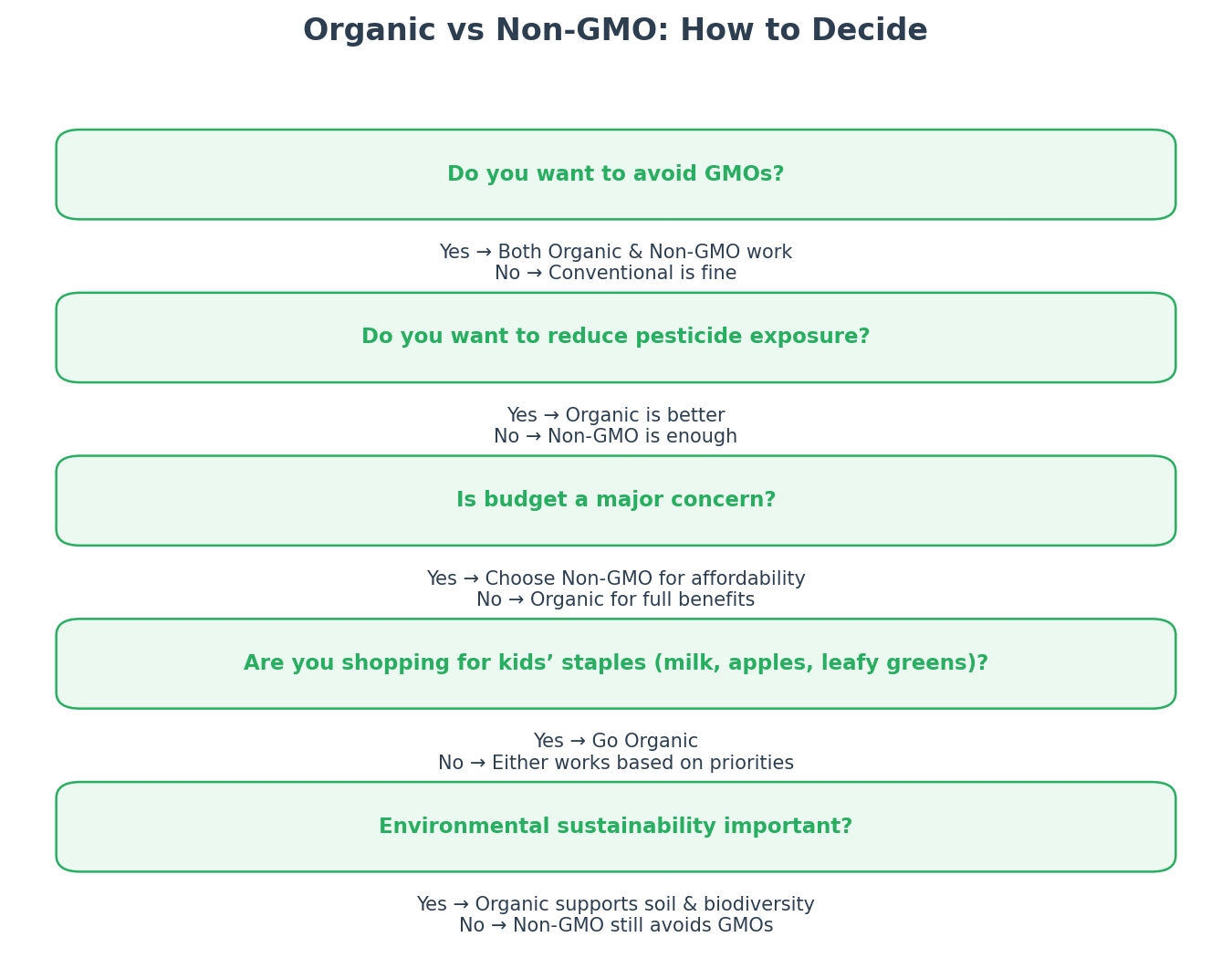 Organic vs Non-GMO: How to Decide

Do you want to avoid GMOs?

Yes → Both Organic & Non-GMO work
No → Conventional is fine

Do you want to reduce pesticide exposure?

Yes → Organic is better
No → Non-GMO is enough

Is budget a major concern?

Yes → Choose Non-GMO for affordability
No → Organic for full benefits

Are you shopping for kids’ staples (milk, apples, leafy greens)?

Yes → Go Organic
No → Either works based on priorities

Environmental sustainability important?

Yes → Organic supports soil & biodiversity
No → Non-GMO still avoids GMOs